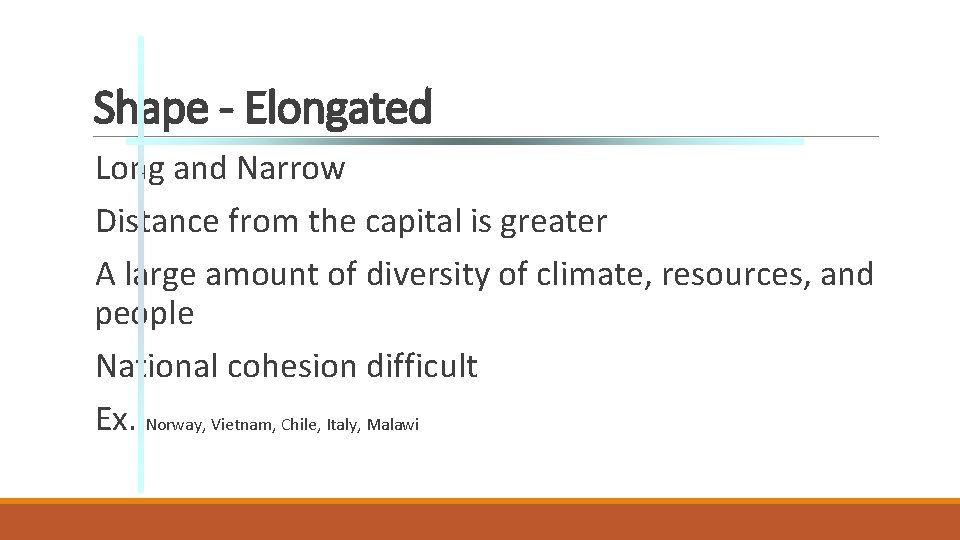 Shape - Elongated

Long and Narrow

Distance from the capital is greater

A large amount of diversity of climate, resources, and people

National cohesion difficult

Ex. Norway, Vietnam, Chile, Italy, Malawi